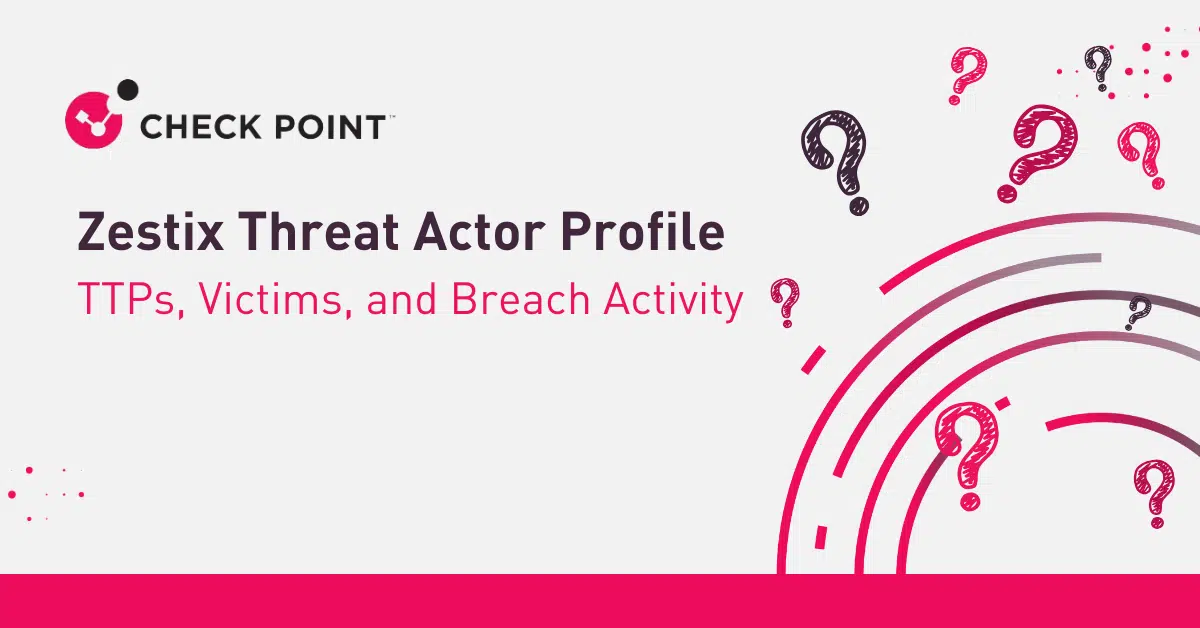 CHECK POINT™

Zestix Threat Actor Profile

TTPs, Victims, and Breach Activity